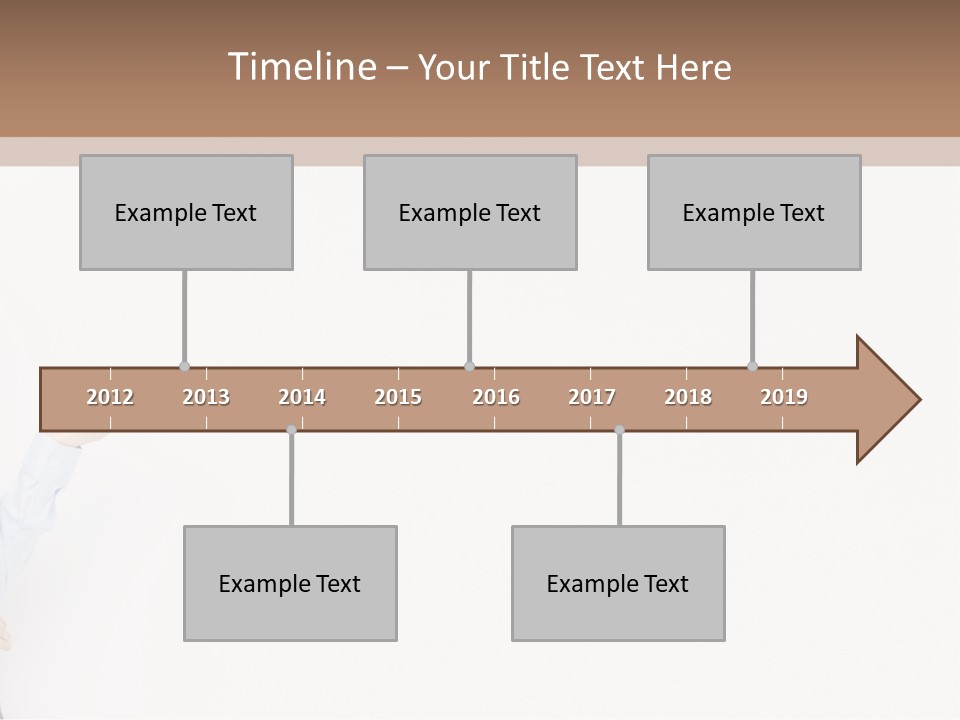 Timeline – Your Title Text Here

Example Text

Example Text

Example Text

2012 2013 2014 2015 2016 2017 2018 2019

Example Text

Example Text